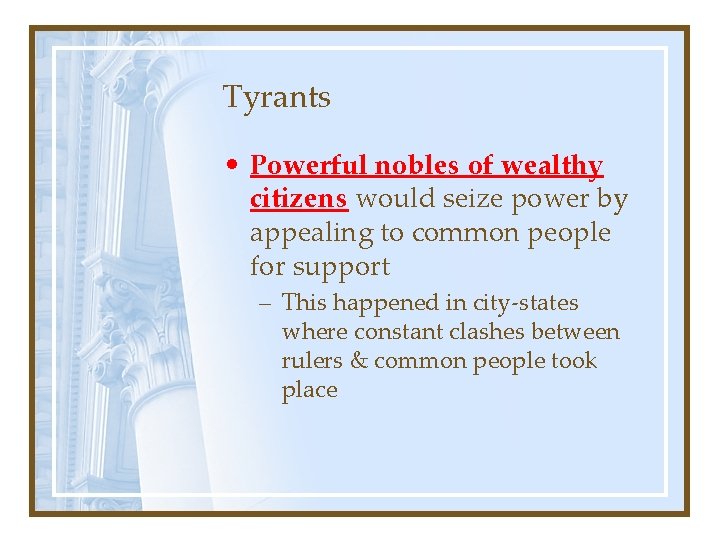 Tyrants

• Powerful nobles of wealthy citizens would seize power by appealing to common people for support

– This happened in city-states where constant clashes between rulers & common people took place